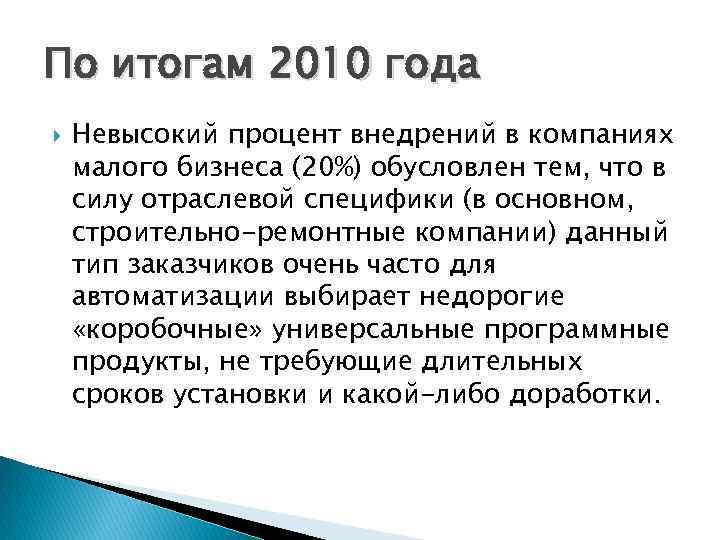 По итогам 2010 года

Невысокий процент внедрений в компаниях малого бизнеса (20%) обусловлен тем, что в силу отраслевой специфики (в основном, строительно-ремонтные компании) данный тип заказчиков очень часто для автоматизации выбирает недорогие «коробочные» универсальные программные продукты, не требующие длительных сроков установки и какой-либо доработки.